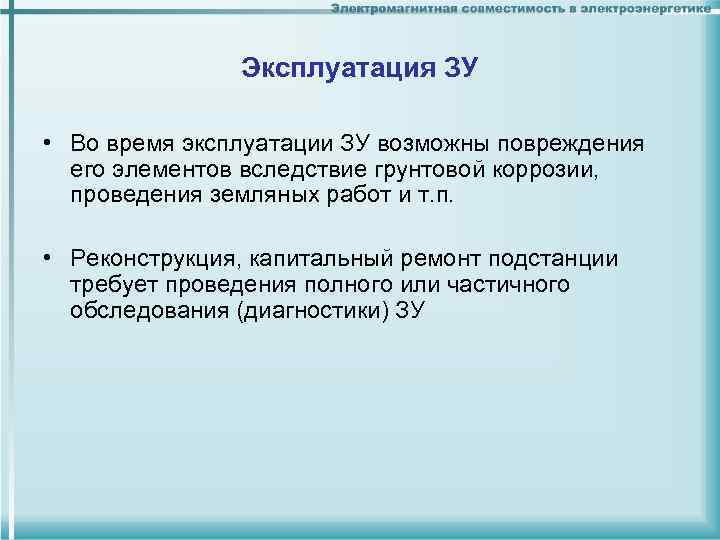 Электромагнитная совместимость в электроэнергетике

Эксплуатация ЗУ

• Во время эксплуатации ЗУ возможны повреждения его элементов вследствие грунтовой коррозии, проведения земляных работ и т.п.

• Реконструкция, капитальный ремонт подстанции требует проведения полного или частичного обследования (диагностики) ЗУ